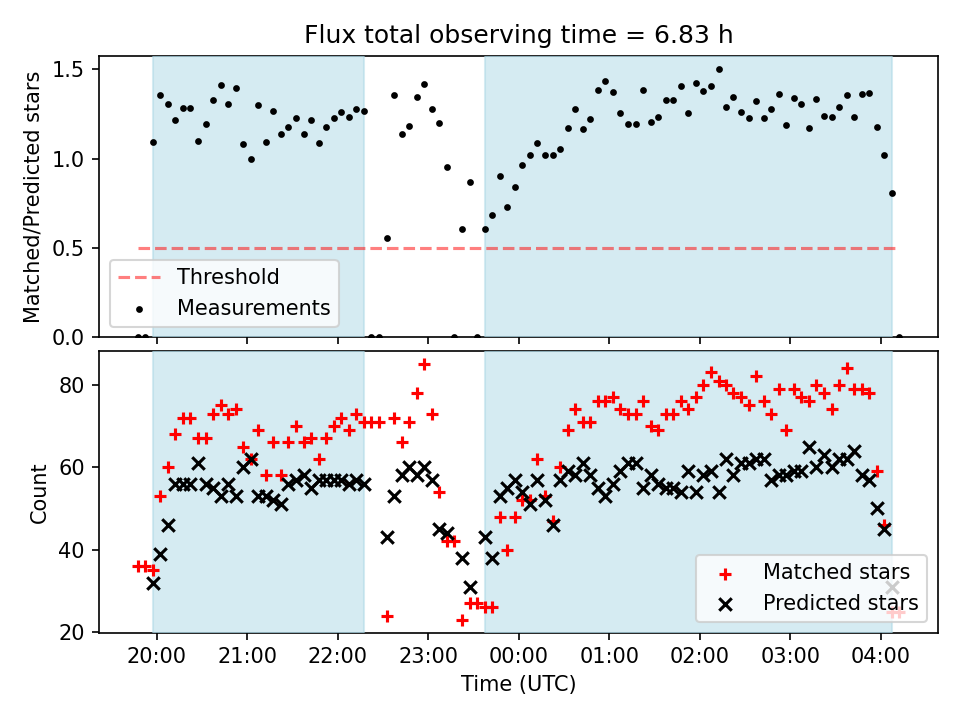 Flux total observing time = 6.83 h

Matched/Predicted stars

1.5
1.0
0.5
0.0

Threshold
Measurements

Count

80
60
40
20

Matched stars
Predicted stars

20:00
21:00
22:00
23:00
00:00
01:00
02:00
03:00
04:00

Time (UTC)